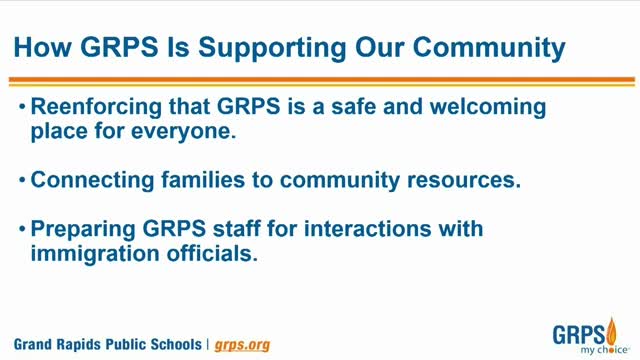 How GRPS Is Supporting Our Community

• Reenforcing that GRPS is a safe and welcoming place for everyone.

• Connecting families to community resources.

• Preparing GRPS staff for interactions with immigration officials.

Grand Rapids Public Schools | grps.org

GRPS
my choice